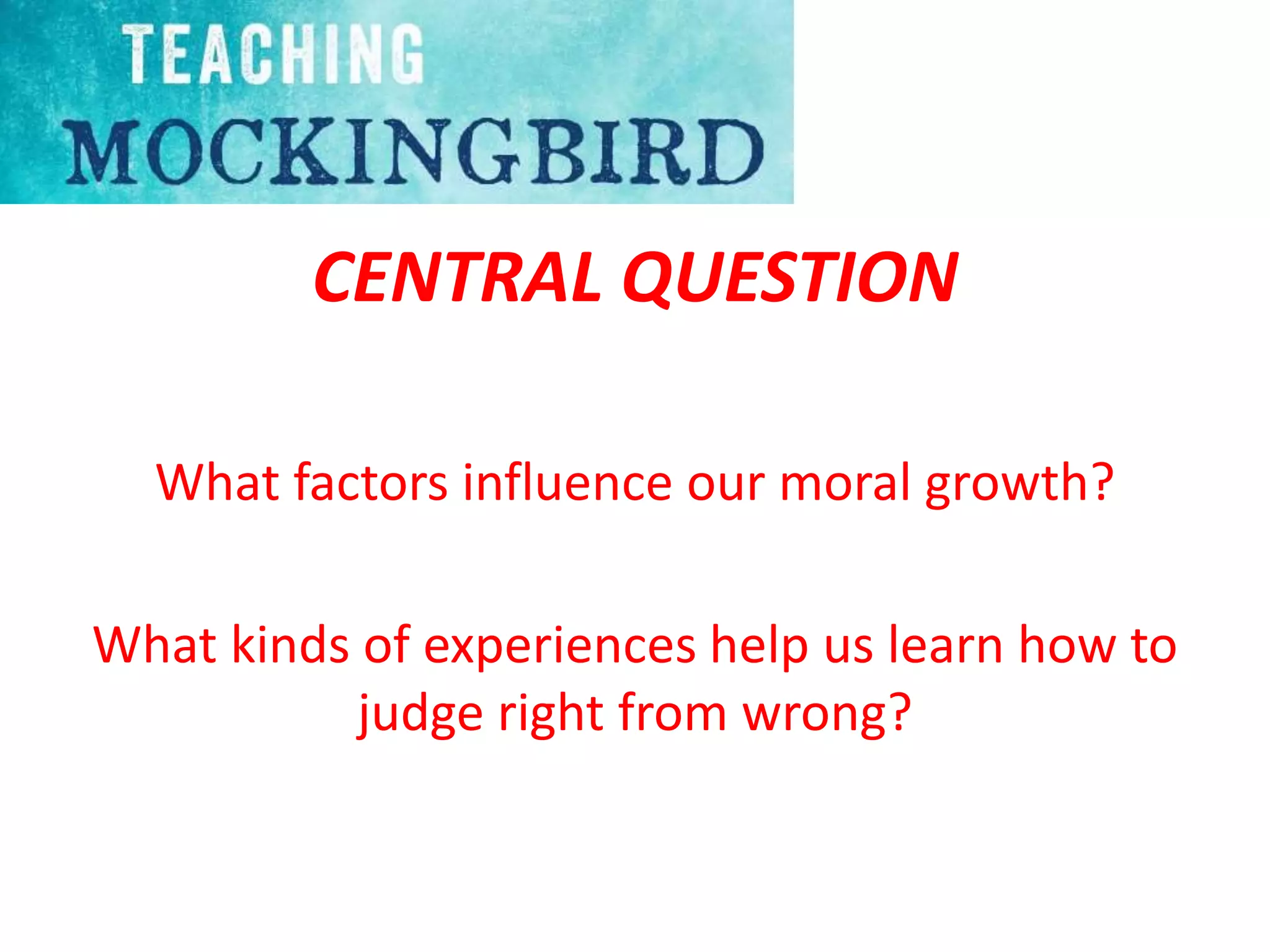 TEACHING
MOCKINGBIRD

CENTRAL QUESTION

What factors influence our moral growth?

What kinds of experiences help us learn how to judge right from wrong?